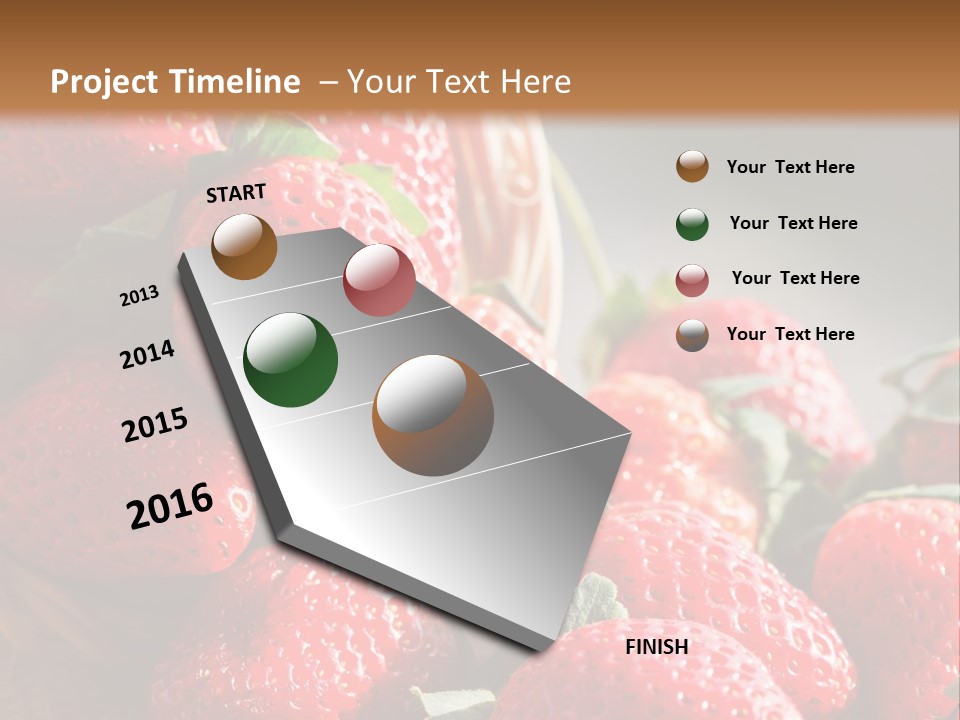 Project Timeline – Your Text Here

START

2013

2014

2015

2016

FINISH

Your Text Here

Your Text Here

Your Text Here

Your Text Here